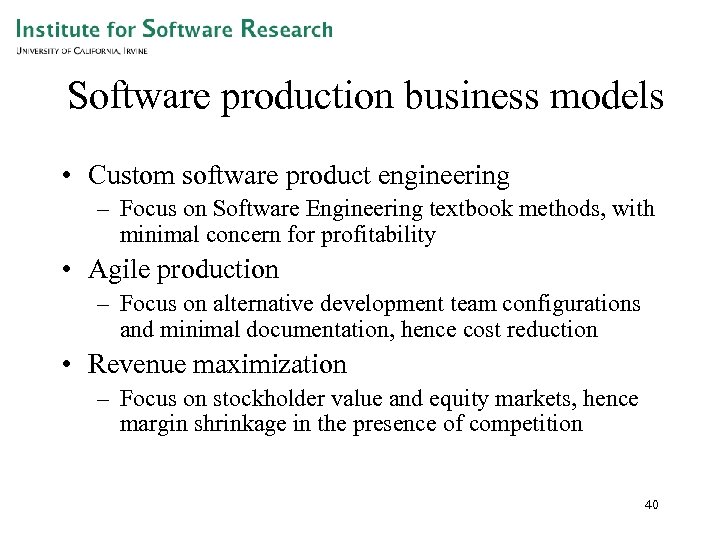 Institute for Software Research
University of California, Irvine

Software production business models

• Custom software product engineering
– Focus on Software Engineering textbook methods, with minimal concern for profitability
• Agile production
– Focus on alternative development team configurations and minimal documentation, hence cost reduction
• Revenue maximization
– Focus on stockholder value and equity markets, hence margin shrinkage in the presence of competition

40